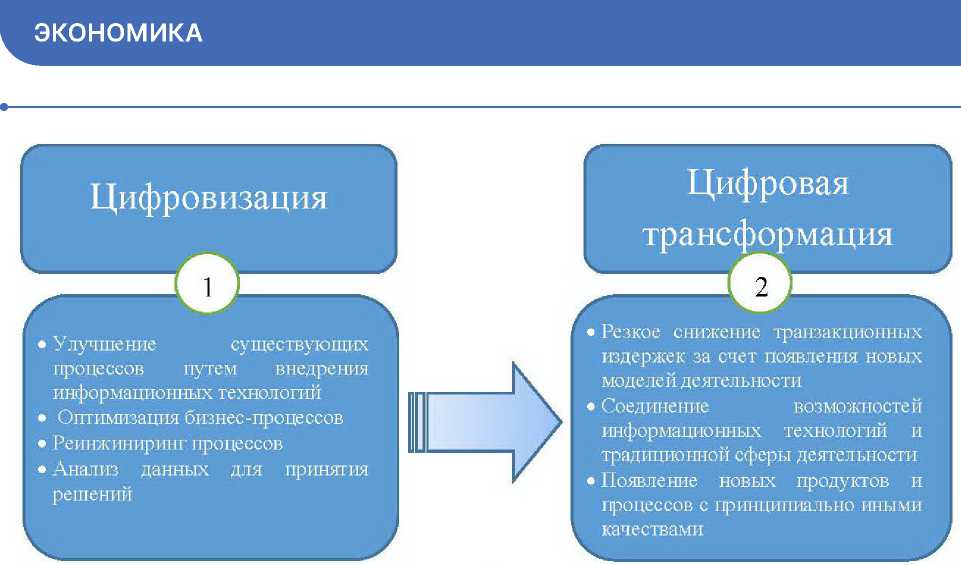 ЭКОНОМИКА

Цифровизация

1

• Улучшение существующих процессов путем внедрения информационных технологий
• Оптимизация бизнес-процессов
• Реинжиниринг процессов
• Анализ данных для принятия решений

Цифровая трансформация

2

• Резкое снижение транзакционных издержек за счет появления новых моделей деятельности
• Соединение возможностей информационных технологий и традиционной сферы деятельности
• Появление новых продуктов и процессов с принципиально иными качествами